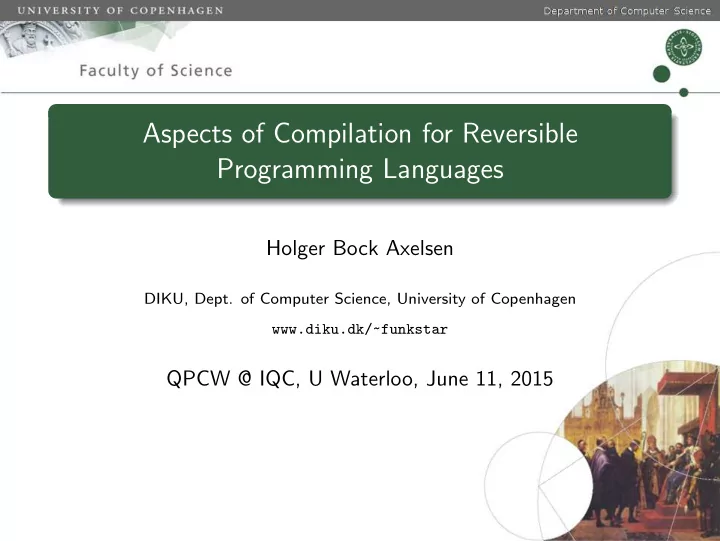 UNIVERSITY OF COPENHAGEN

Department of Computer Science

Faculty of Science

Aspects of Compilation for Reversible Programming Languages

Holger Bock Axelsen

DIKU, Dept. of Computer Science, University of Copenhagen

www.diku.dk/~funkstar

QPCW @ IQC, U Waterloo, June 11, 2015